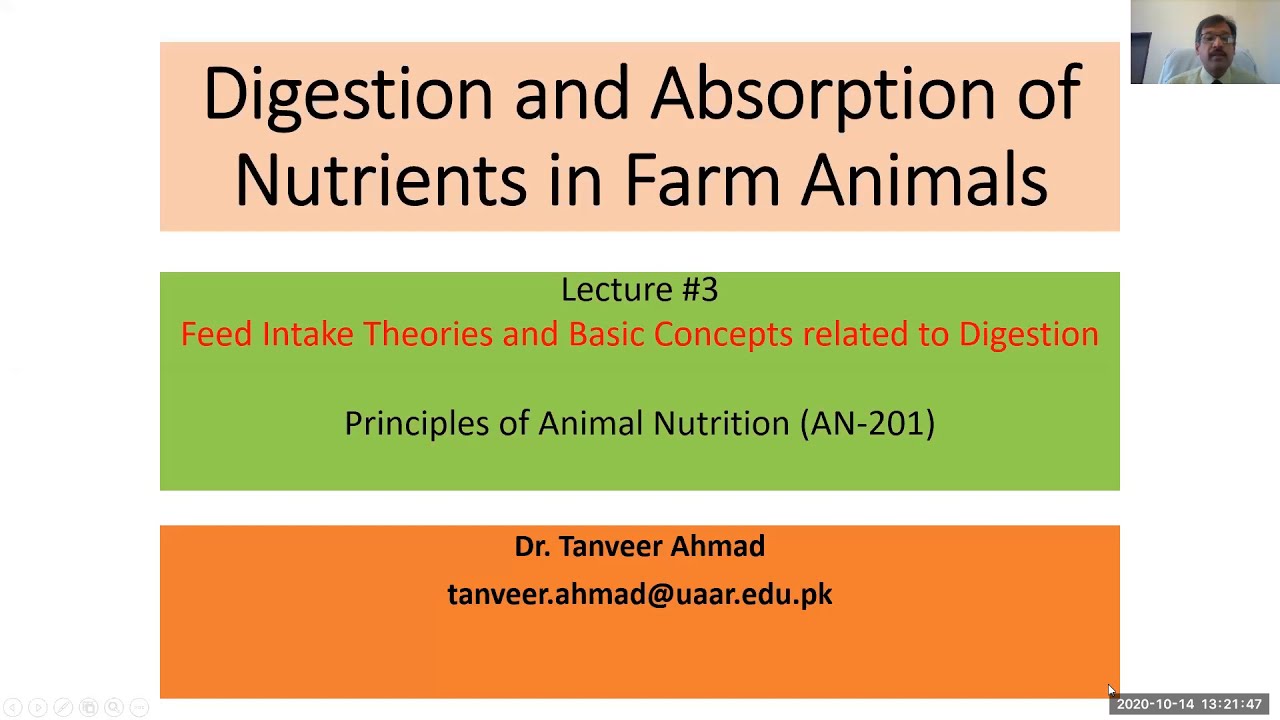 Digestion and Absorption of Nutrients in Farm Animals

Lecture #3
Feed Intake Theories and Basic Concepts related to Digestion

Principles of Animal Nutrition (AN-201)

Dr. Tanveer Ahmad
tanveer.ahmad@uaar.edu.pk

2020-10-14 13:21:47